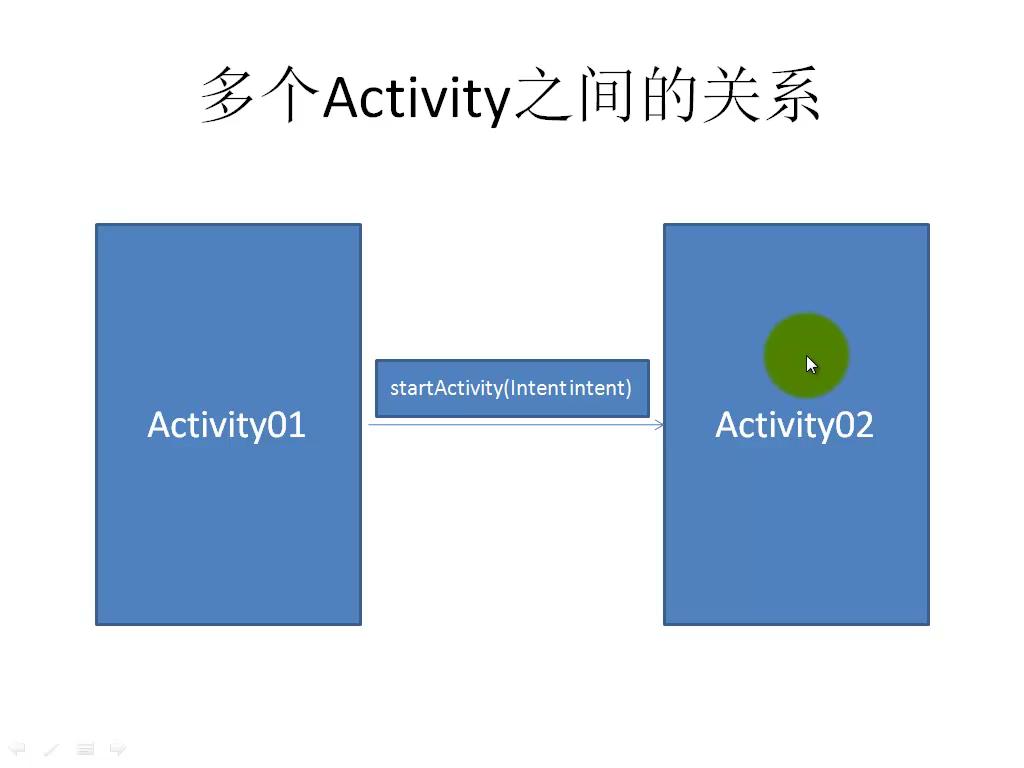 多个Activity之间的关系

Activity01

startActivity(Intent intent)

Activity02